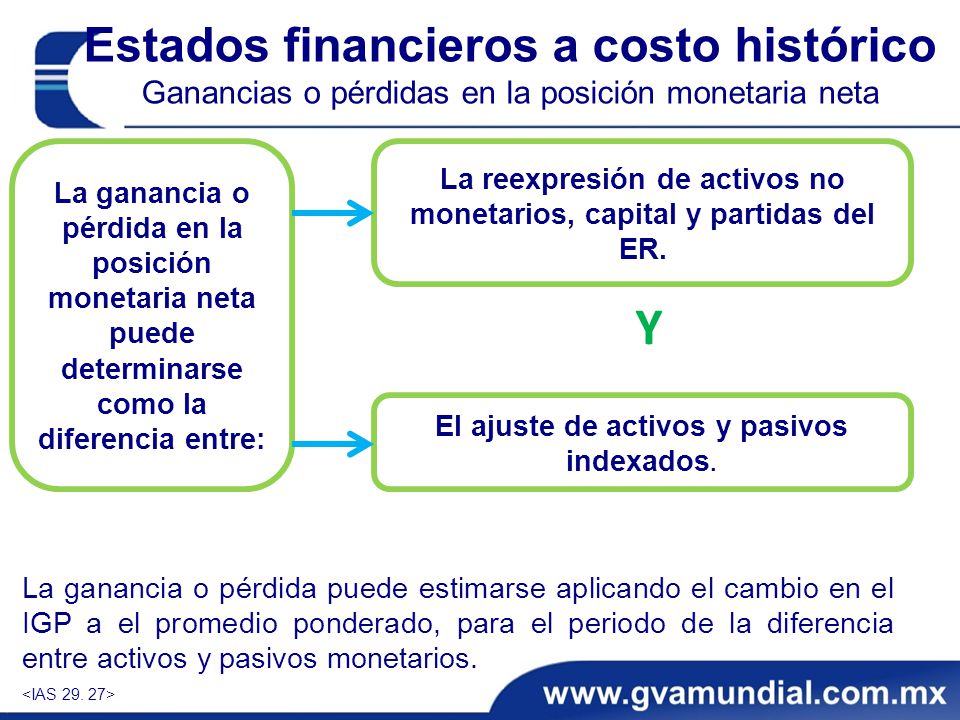 Estados financieros a costo histórico
Ganancias o pérdidas en la posición monetaria neta

La ganancia o pérdida en la posición monetaria neta puede determinarse como la diferencia entre:

La reexpresión de activos no monetarios, capital y partidas del ER.

Y

El ajuste de activos y pasivos indexados.

La ganancia o pérdida puede estimarse aplicando el cambio en el IGP a el promedio ponderado, para el periodo de la diferencia entre activos y pasivos monetarios.

<IAS 29. 27>

www.gvamundial.com.mx